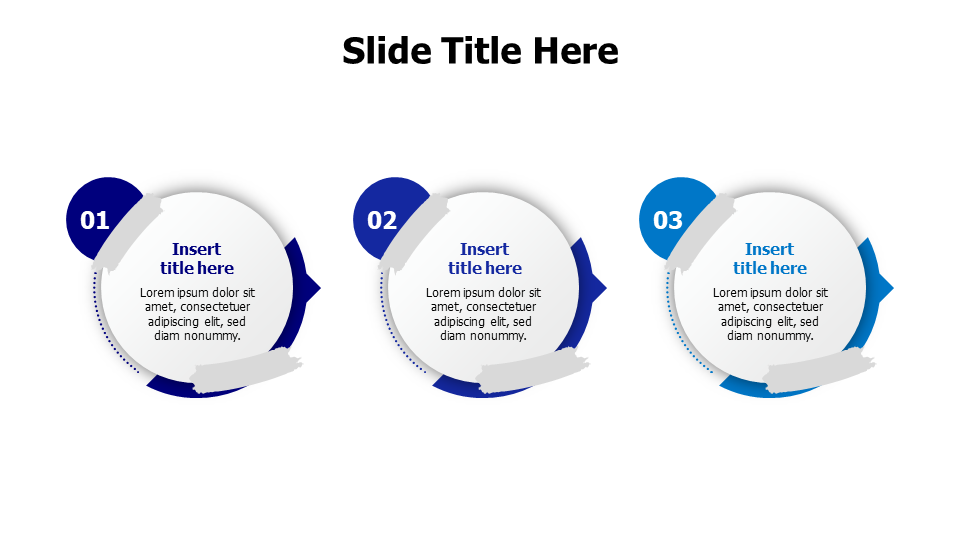 Slide Title Here

01

Insert title here

Lorem ipsum dolor sit amet, consectetuer adipiscing elit, sed diam nonummy.

02

Insert title here

Lorem ipsum dolor sit amet, consectetuer adipiscing elit, sed diam nonummy.

03

Insert title here

Lorem ipsum dolor sit amet, consectetuer adipiscing elit, sed diam nonummy.